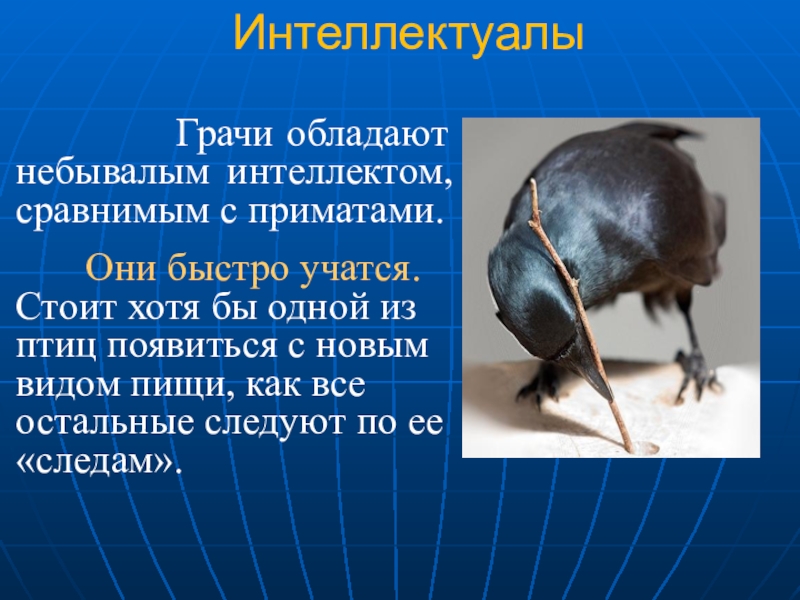 Интеллектуалы

Грачи обладают небывалым интеллектом, сравнимым с приматами.

Они быстро учатся. Стоит хотя бы одной из птиц появиться с новым видом пищи, как все остальные следуют по ее «следам».